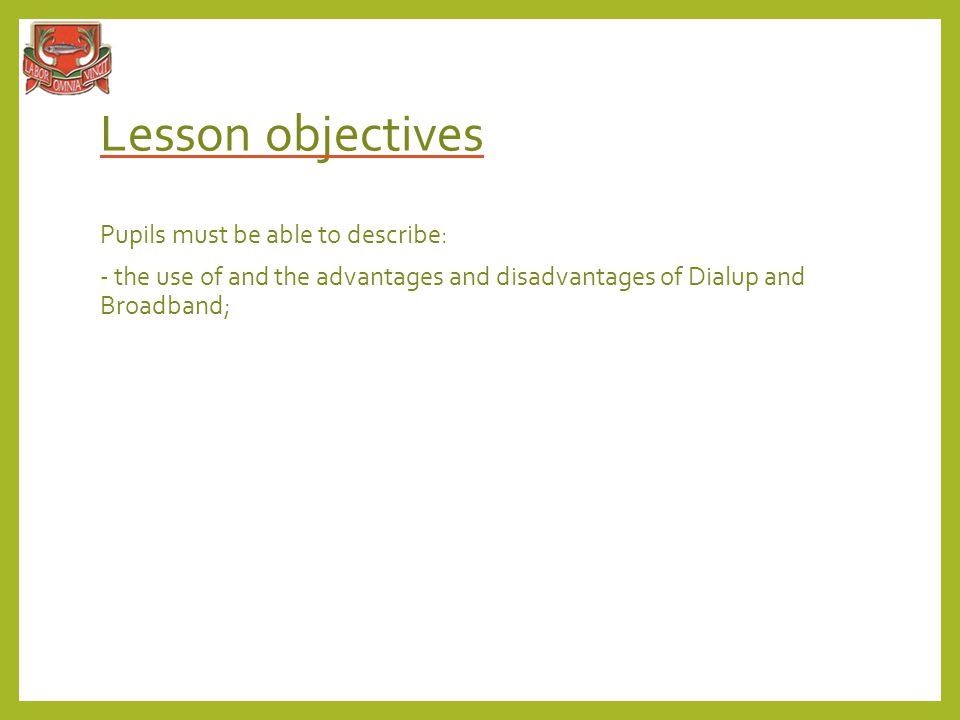 LABOR OMNIA VINCIT

Lesson objectives

Pupils must be able to describe:

- the use of and the advantages and disadvantages of Dialup and Broadband;